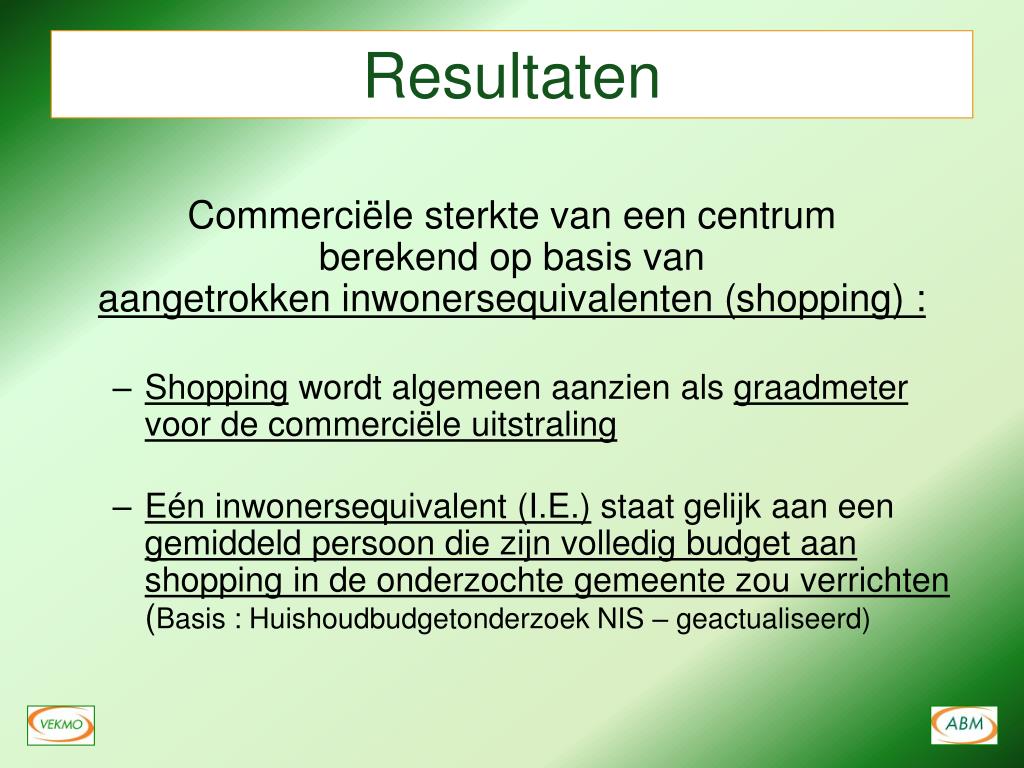 Resultaten

Commerciële sterkte van een centrum berekend op basis van aangetrokken inwonersequivalenten (shopping) :

– Shopping wordt algemeen aanzien als graadmeter voor de commerciële uitstraling

– Eén inwonersequivalent (I.E.) staat gelijk aan een gemiddeld persoon die zijn volledig budget aan shopping in de onderzochte gemeente zou verrichten (Basis : Huishoudbudgetonderzoek NIS – geactualiseerd)

VEKMO

ABM